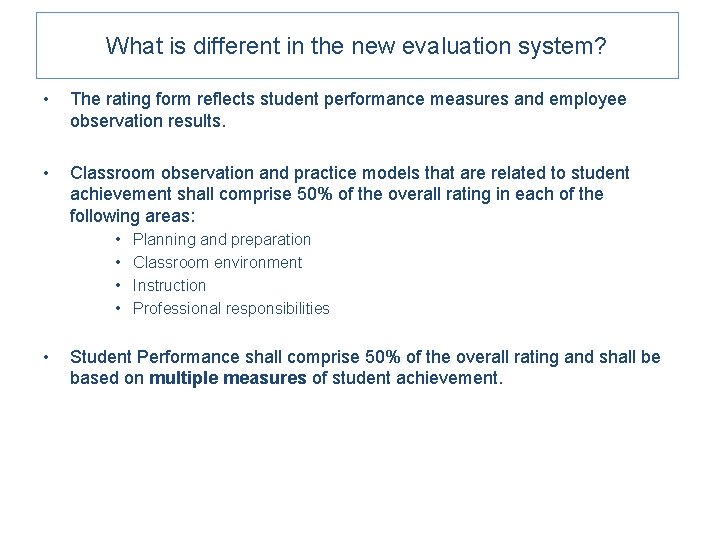 What is different in the new evaluation system?

• The rating form reflects student performance measures and employee observation results.

• Classroom observation and practice models that are related to student achievement shall comprise 50% of the overall rating in each of the following areas:

• Planning and preparation
• Classroom environment
• Instruction
• Professional responsibilities

• Student Performance shall comprise 50% of the overall rating and shall be based on multiple measures of student achievement.